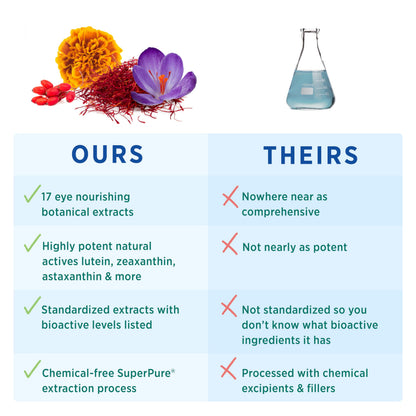 | OURS | THEIRS |
|---|---|
| ✓ 17 eye nourishing botanical extracts | ✗ Nowhere near as comprehensive |
| ✓ Highly potent natural actives lutein, zeaxanthin, astaxanthin & more | ✗ Not nearly as potent |
| ✓ Standardized extracts with bioactive levels listed | ✗ Not standardized so you don't know what bioactive ingredients it has |
| ✓ Chemical-free SuperPure® extraction process | ✗ Processed with chemical excipients & fillers |